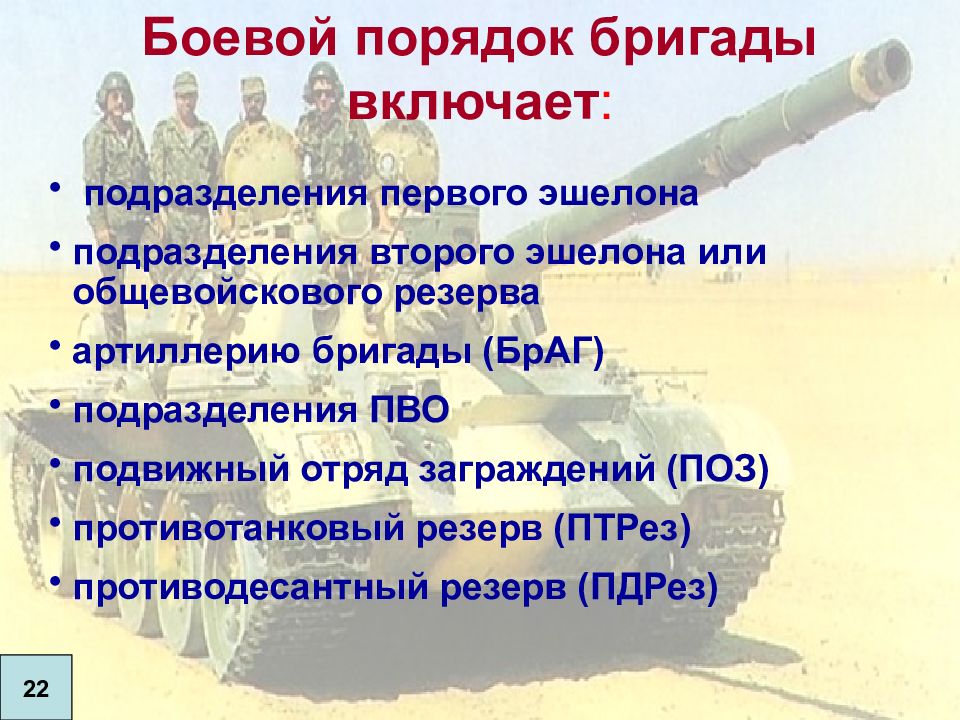 Боевой порядок бригады включает:

• подразделения первого эшелона

• подразделения второго эшелона или общевойскового резерва

• артиллерию бригады (БрАГ)

• подразделения ПВО

• подвижный отряд заграждений (ПОЗ)

• противотанковый резерв (ПТРез)

• противодесантный резерв (ПДРез)

22